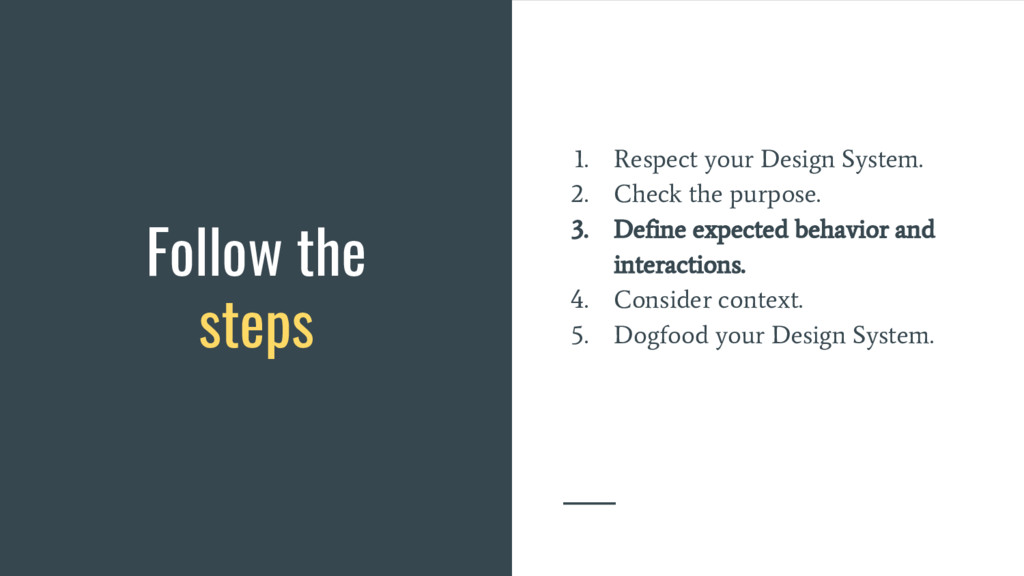 Follow the steps

1. Respect your Design System.
2. Check the purpose.
3. Define expected behavior and interactions.
4. Consider context.
5. Dogfood your Design System.